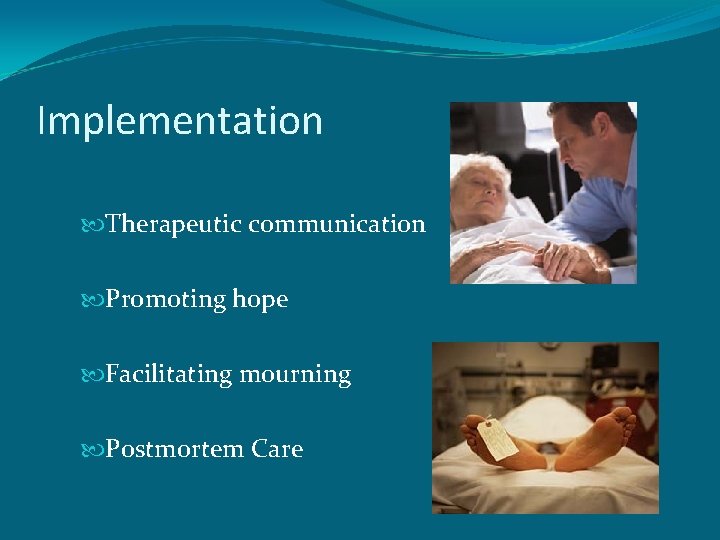 Implementation

Therapeutic communication

Promoting hope

Facilitating mourning

Postmortem Care